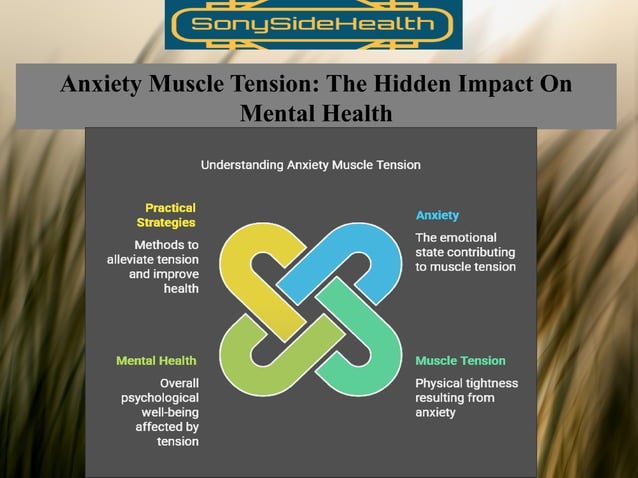 SonySideHealth

Anxiety Muscle Tension: The Hidden Impact On Mental Health

Understanding Anxiety Muscle Tension

Practical Strategies

Methods to alleviate tension and improve health

Anxiety

The emotional state contributing to muscle tension

Mental Health

Overall psychological well-being affected by tension

Muscle Tension

Physical tightness resulting from anxiety